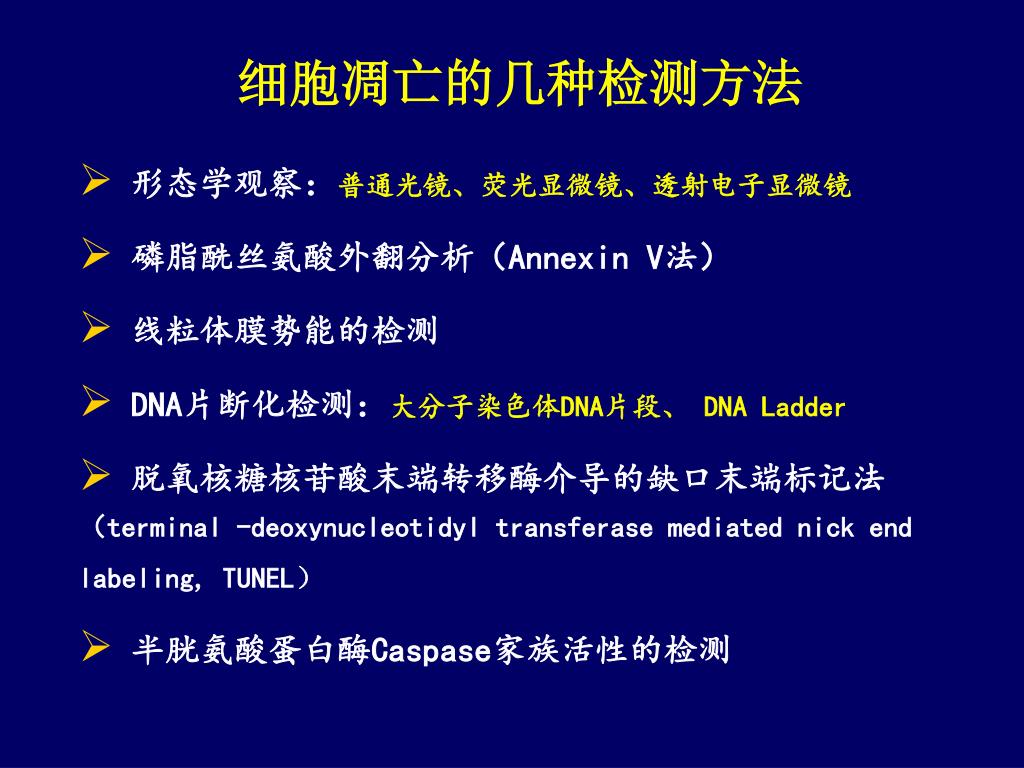 细胞凋亡的几种检测方法

➢ 形态学观察：普通光镜、荧光显微镜、透射电子显微镜

➢ 磷脂酰丝氨酸外翻分析（Annexin V法）

➢ 线粒体膜势能的检测

➢ DNA片断化检测：大分子染色体DNA片段、 DNA Ladder

➢ 脱氧核糖核苷酸末端转移酶介导的缺口末端标记法（terminal -deoxynucleotidyl transferase mediated nick end labeling, TUNEL）

➢ 半胱氨酸蛋白酶Caspase家族活性的检测